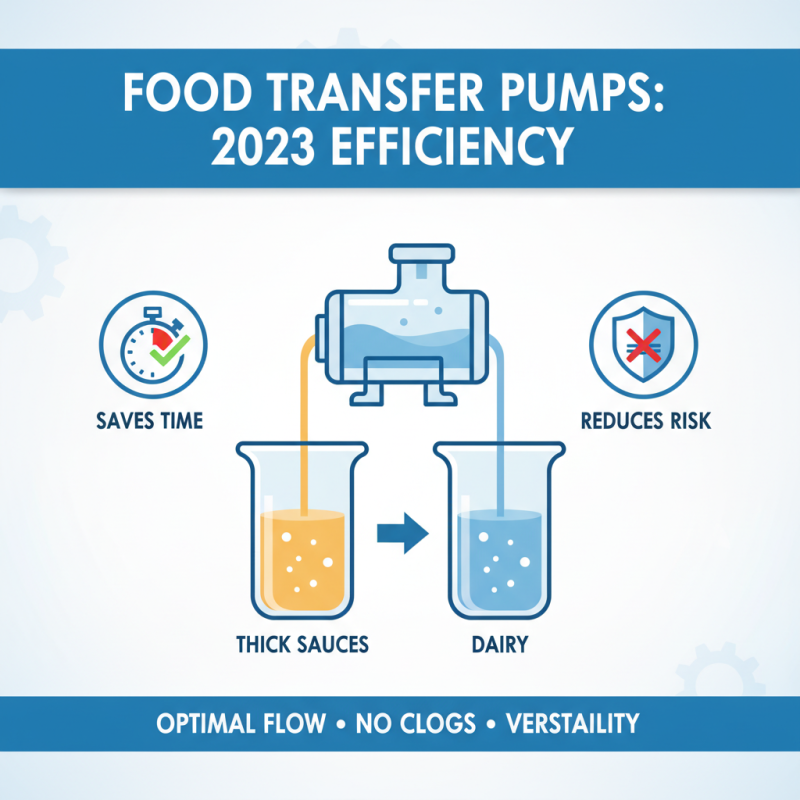 FOOD TRANSFER PUMPS: 2023 EFFICIENCY

SAVES TIME

REDUCES RISK

THICK SAUCES

DAIRY

OPTIMAL FLOW • NO CLOGS • VERSTAILITY